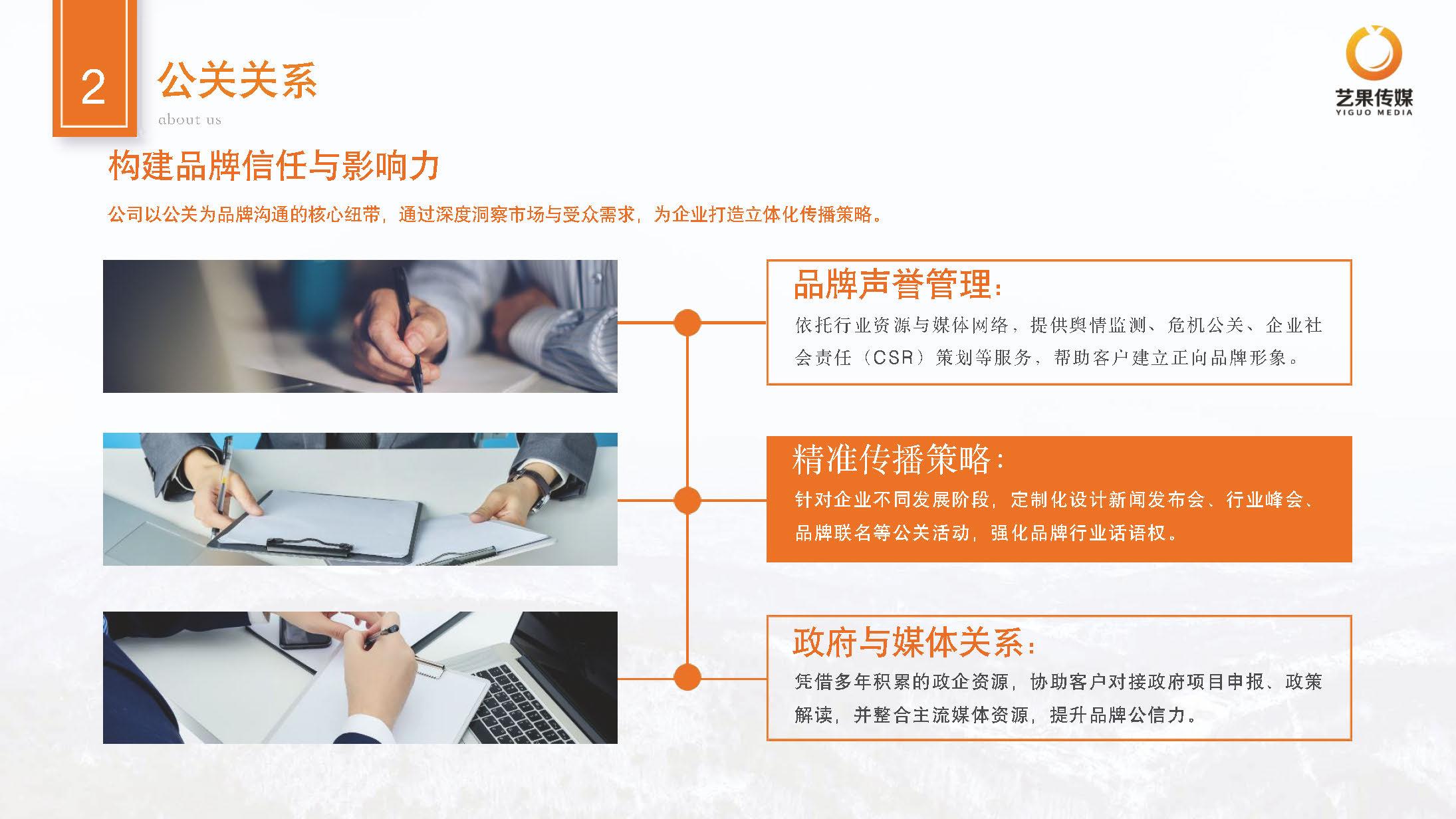 2

公关关系

about us

艺果传媒
YIGUO MEDIA

构建品牌信任与影响力

公司以公关为品牌沟通的核心纽带，通过深度洞察市场与受众需求，为企业打造立体化传播策略。

品牌声誉管理：

依托行业资源与媒体网络，提供舆情监测、危机公关、企业社会责任（CSR）策划等服务，帮助客户建立正向品牌形象。

精准传播策略：

针对企业不同发展阶段，定制化设计新闻发布会、行业峰会、品牌联名等公关活动，强化品牌行业话语权。

政府与媒体关系：

凭借多年积累的政企资源，协助客户对接政府项目申报、政策解读，并整合主流媒体资源，提升品牌公信力。